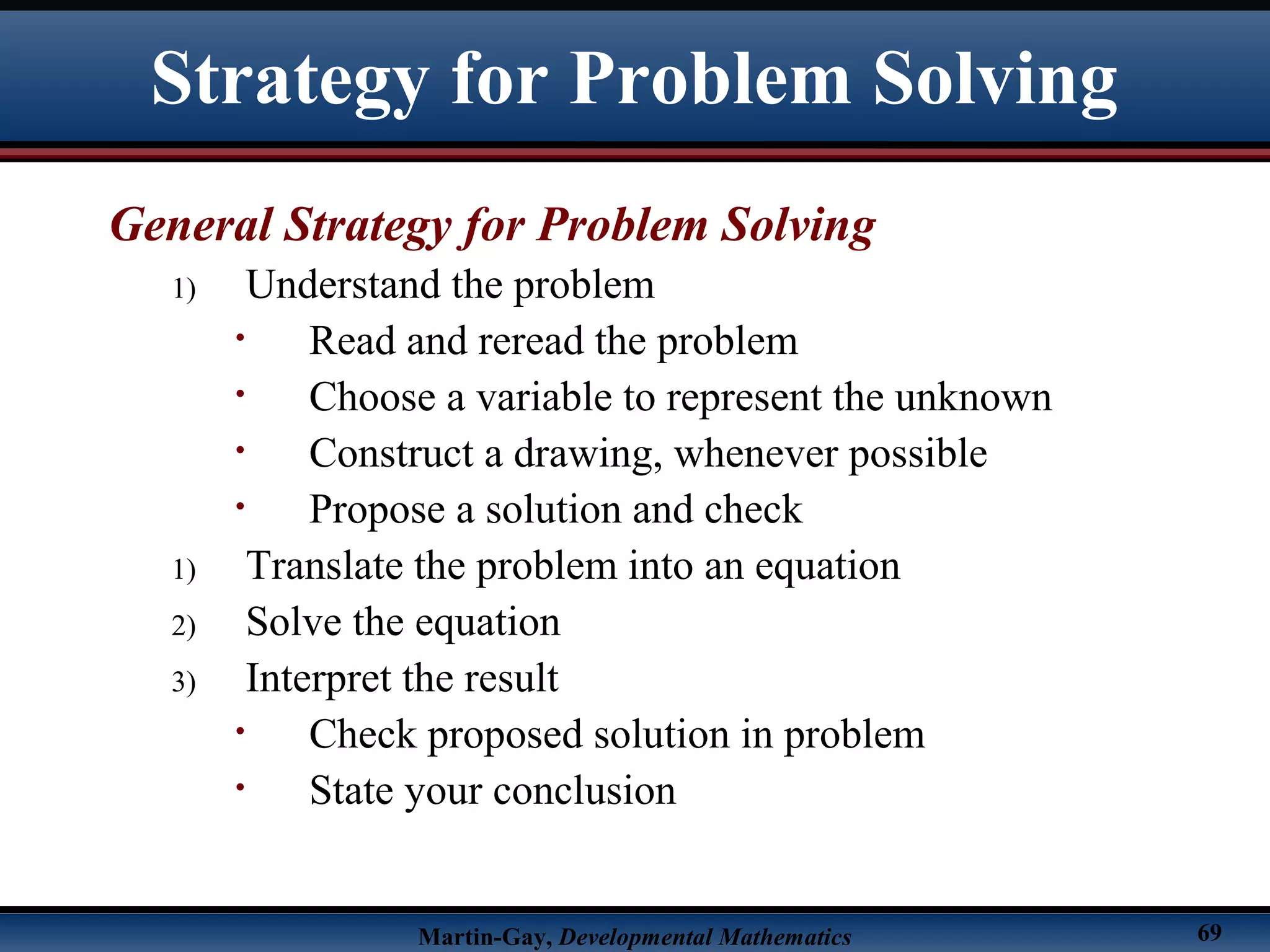 Strategy for Problem Solving

General Strategy for Problem Solving

1) Understand the problem
• Read and reread the problem
• Choose a variable to represent the unknown
• Construct a drawing, whenever possible
• Propose a solution and check
1) Translate the problem into an equation
2) Solve the equation
3) Interpret the result
• Check proposed solution in problem
• State your conclusion

Martin-Gay, Developmental Mathematics

69